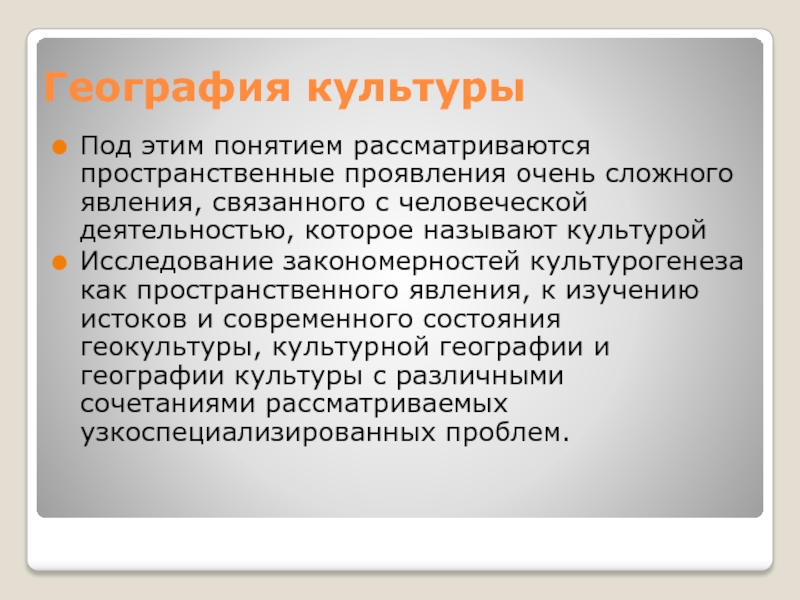 География культуры

Под этим понятием рассматриваются пространственные проявления очень сложного явления, связанного с человеческой деятельностью, которое называют культурой

Исследование закономерностей культурогенеза как пространственного явления, к изучению истоков и современного состояния геокультуры, культурной географии и географии культуры с различными сочетаниями рассматриваемых узкоспециализированных проблем.